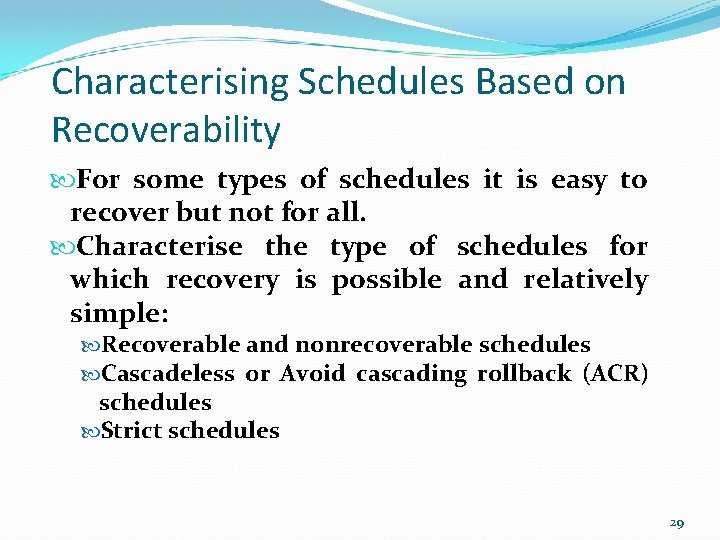 Characterising Schedules Based on Recoverability

For some types of schedules it is easy to recover but not for all.

Characterise the type of schedules for which recovery is possible and relatively simple:

Recoverable and nonrecoverable schedules

Cascadeless or Avoid cascading rollback (ACR) schedules

Strict schedules

29